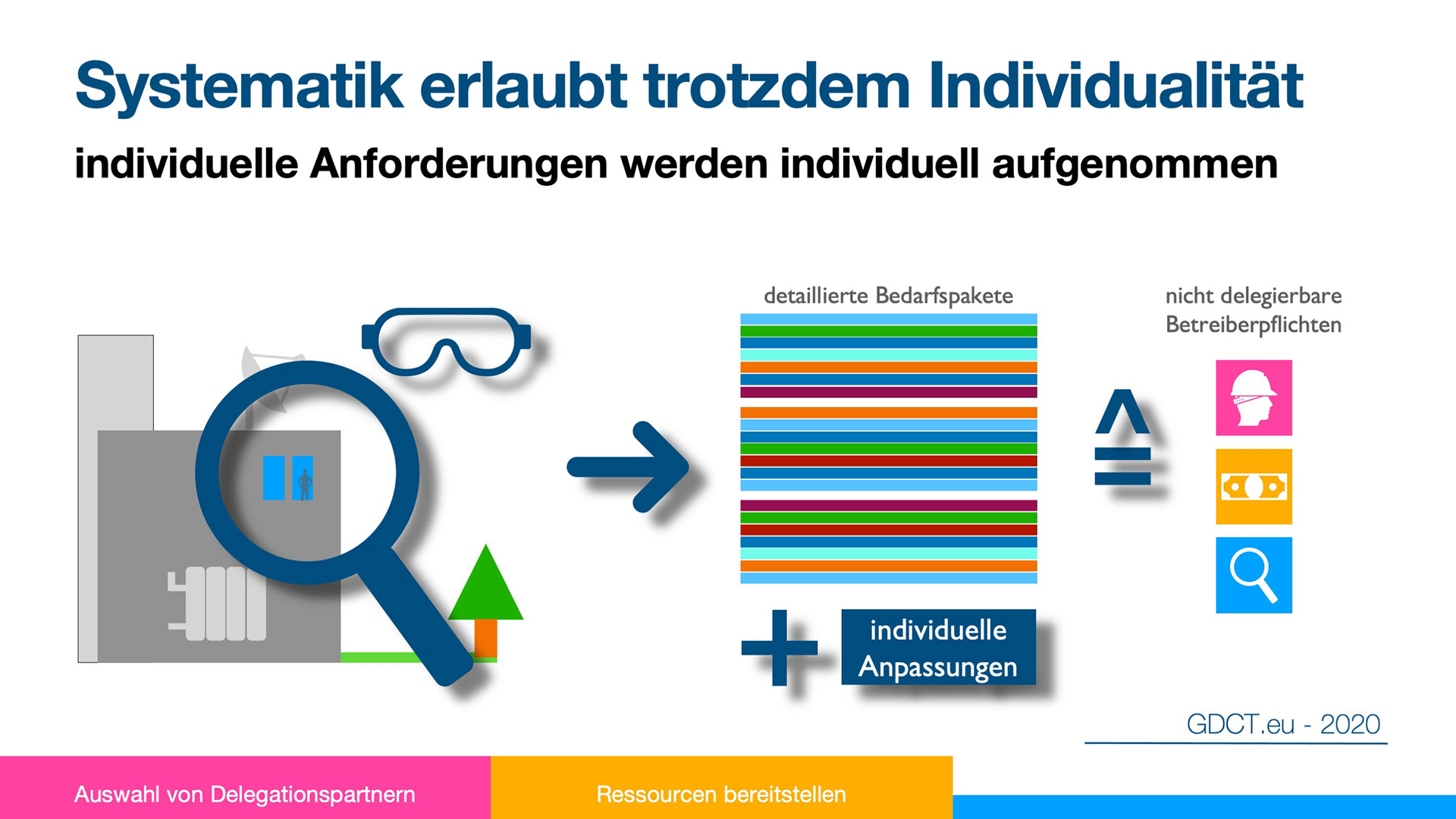 Systematik erlaubt trotzdem Individualität

individuelle Anforderungen werden individuell aufgenommen

detaillierte Bedarfspakete

nicht delegierbare Betreiberpflichten

$\hat{=}$

+ individuelle Anpassungen

GDCT.eu - 2020

Auswahl von Delegationspartnern

Ressourcen bereitstellen